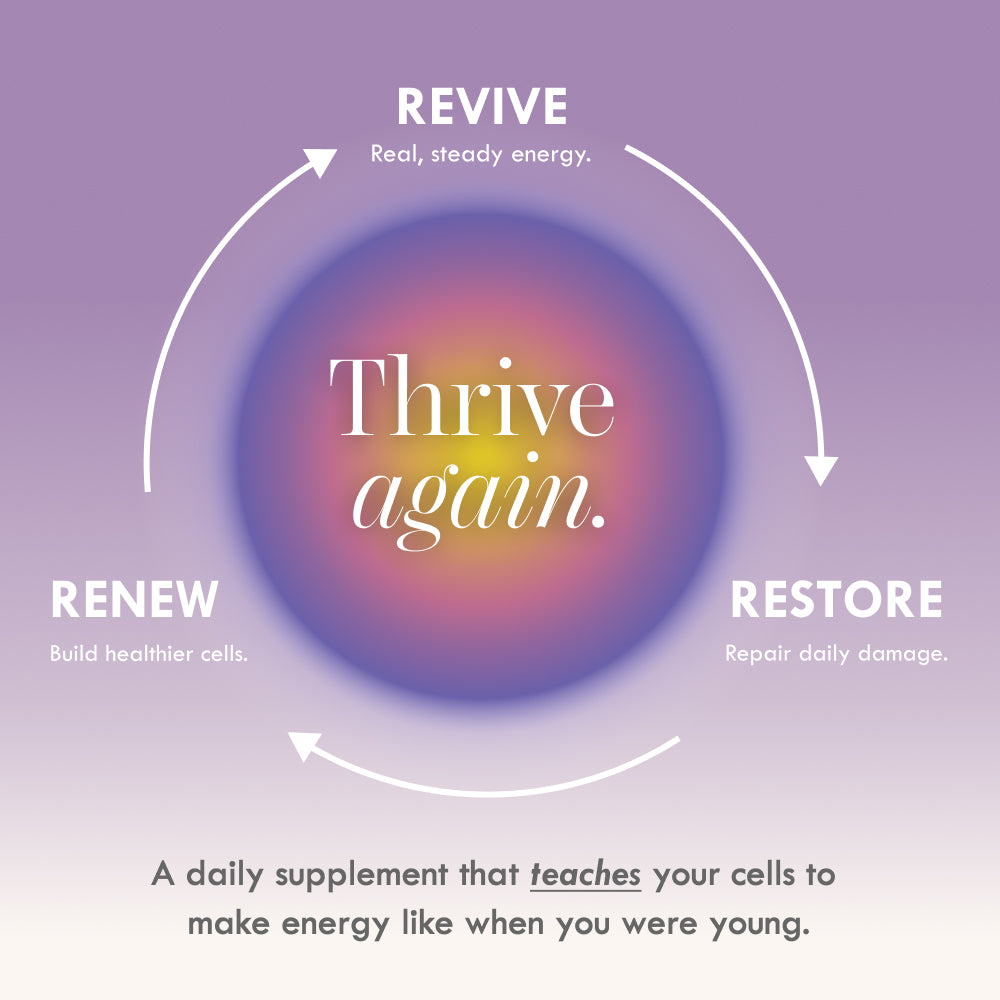 REVIVE
Real, steady energy.

Thrive
again.

RESTORE
Repair daily damage.

RENEW
Build healthier cells.

A daily supplement that teaches your cells to make energy like when you were young.